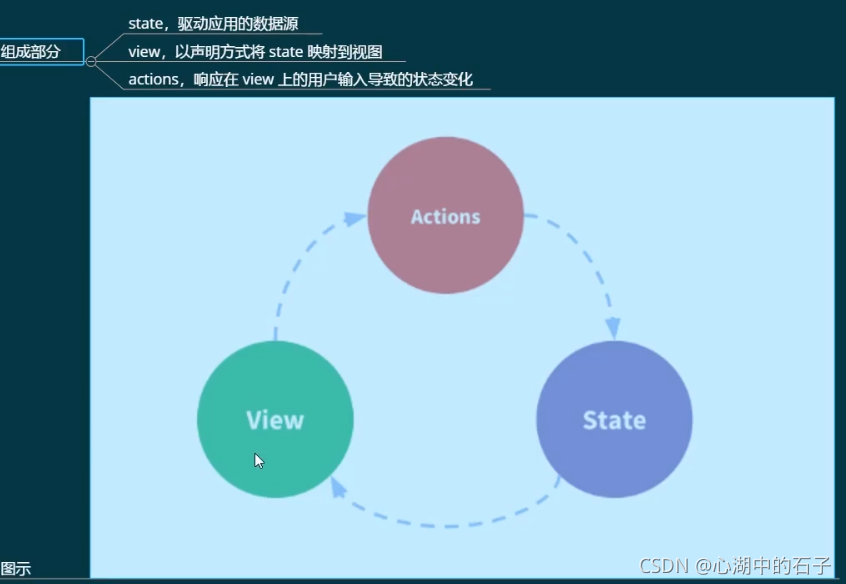 组成部分

state，驱动应用的数据源

view，以声明方式将 state 映射到视图

actions，响应在 view 上的用户输入导致的状态变化

Actions

View

State

图示

CSDN @心湖中的石子